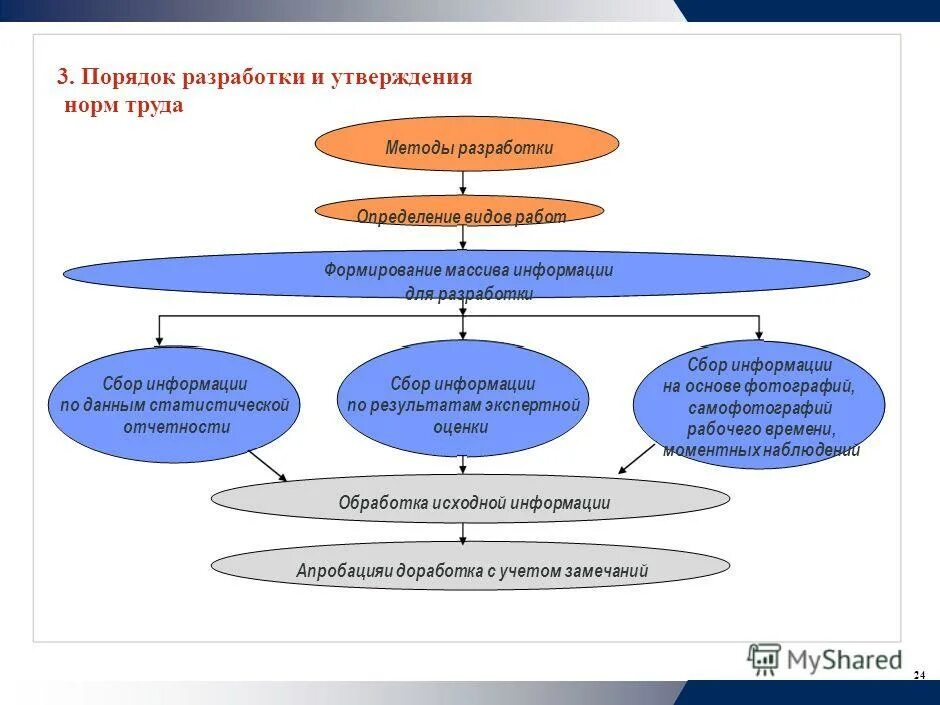 3. Порядок разработки и утверждения норм труда

Методы разработки

Определение видов работ

Формирование массива информации для разработки

Сбор информации по данным статистической отчетности

Сбор информации по результатам экспертной оценки

Сбор информации на основе фотографий, самофотографий рабочего времени, моментных наблюдений

Обработка исходной информации

Апробацияи доработка с учетом замечаний

MyShared

24